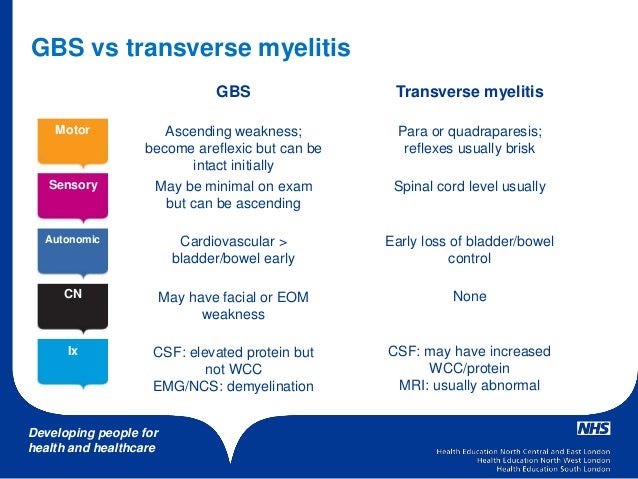 GBS vs transverse myelitis

| | GBS | Transverse myelitis |
|---|---|---|
| Motor | Ascending weakness; become areflexic but can be intact initially | Para or quadraparesis; reflexes usually brisk |
| Sensory | May be minimal on exam but can be ascending | Spinal cord level usually |
| Autonomic | Cardiovascular > bladder/bowel early | Early loss of bladder/bowel control |
| CN | May have facial or EOM weakness | None |
| Ix | CSF: elevated protein but not WCC EMG/NCS: demyelination | CSF: may have increased WCC/protein MRI: usually abnormal |

Developing people for health and healthcare

NHS

Health Education North Central and East London
Health Education North West London
Health Education South London